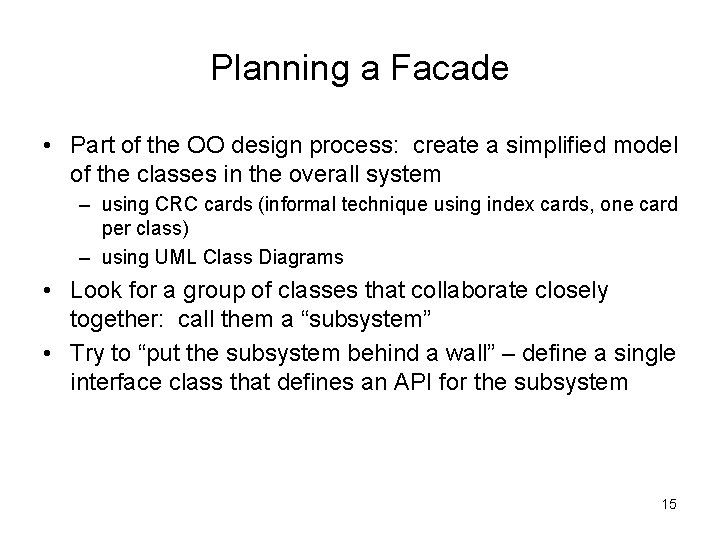 Planning a Facade

• Part of the OO design process: create a simplified model of the classes in the overall system
 – using CRC cards (informal technique using index cards, one card per class)
 – using UML Class Diagrams
• Look for a group of classes that collaborate closely together: call them a “subsystem”
• Try to “put the subsystem behind a wall” – define a single interface class that defines an API for the subsystem

15